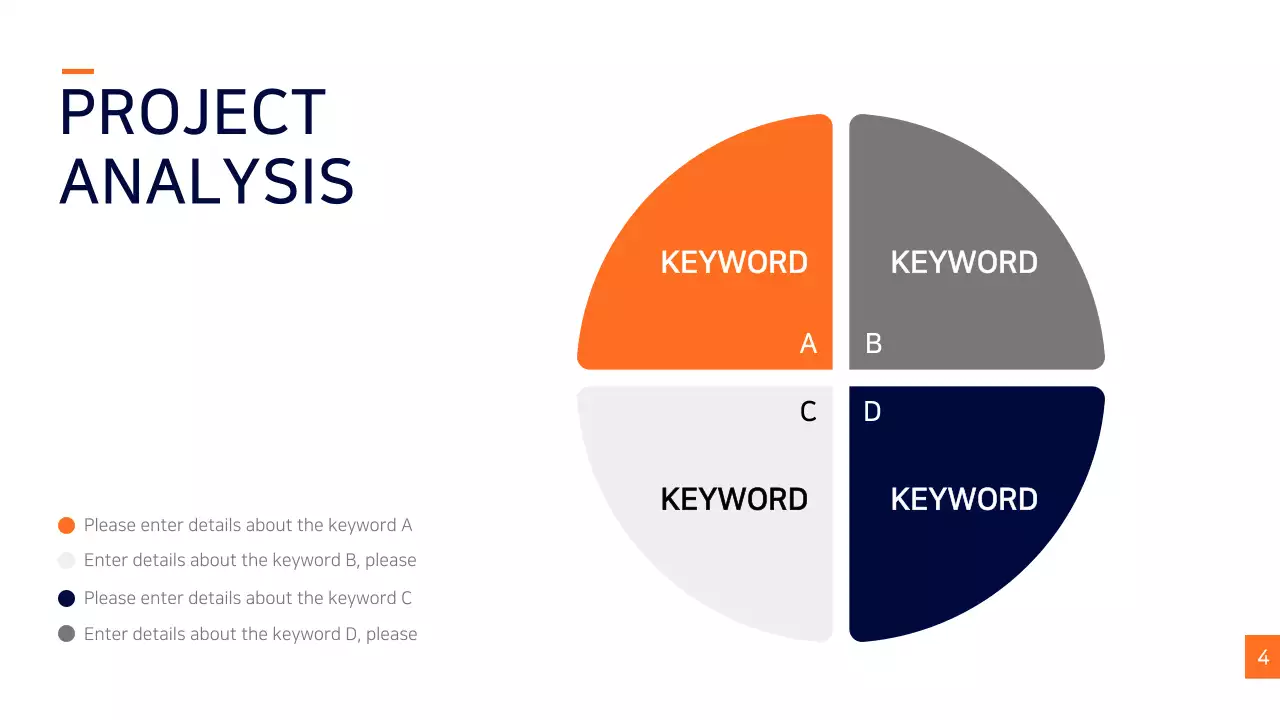 PROJECT ANALYSIS

KEYWORD
A

KEYWORD
B

C
KEYWORD

D
KEYWORD

Please enter details about the keyword A
Enter details about the keyword B, please
Please enter details about the keyword C
Enter details about the keyword D, please

4